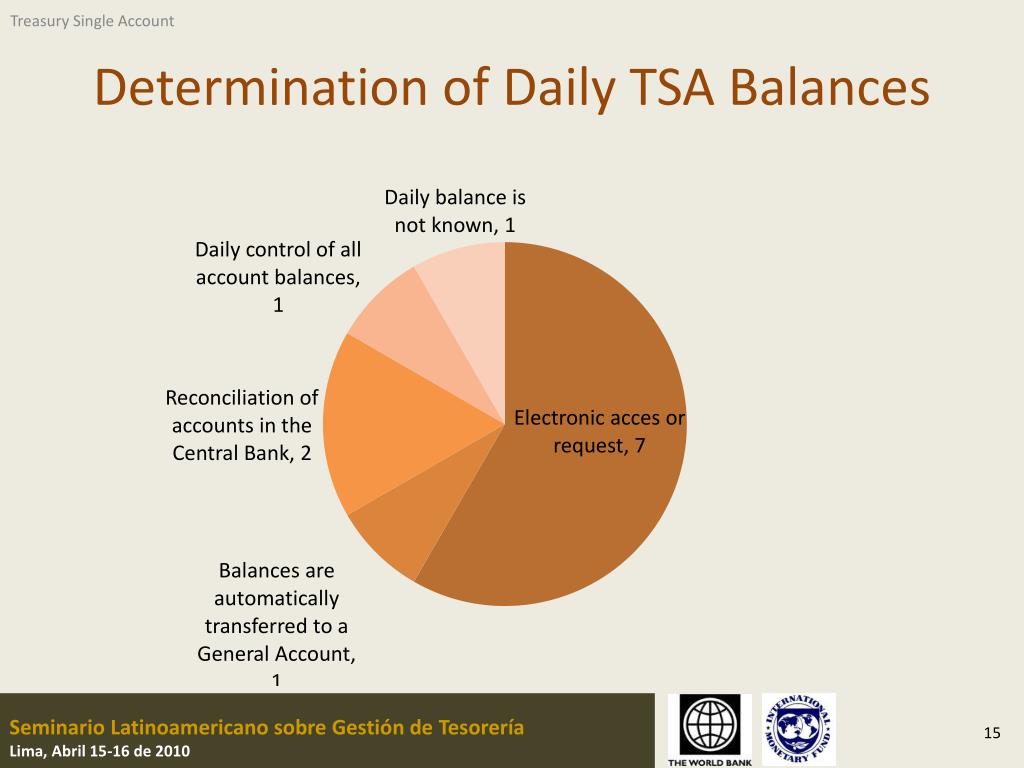 Treasury Single Account

Determination of Daily TSA Balances

Daily balance is not known, 1

Daily control of all account balances, 1

Reconciliation of accounts in the Central Bank, 2

Electronic acces or request, 7

Balances are automatically transferred to a General Account, 1

Seminario Latinoamericano sobre Gestión de Tesorería
Lima, Abril 15-16 de 2010

THE WORLD BANK

INTERNATIONAL MONETARY FUND

15